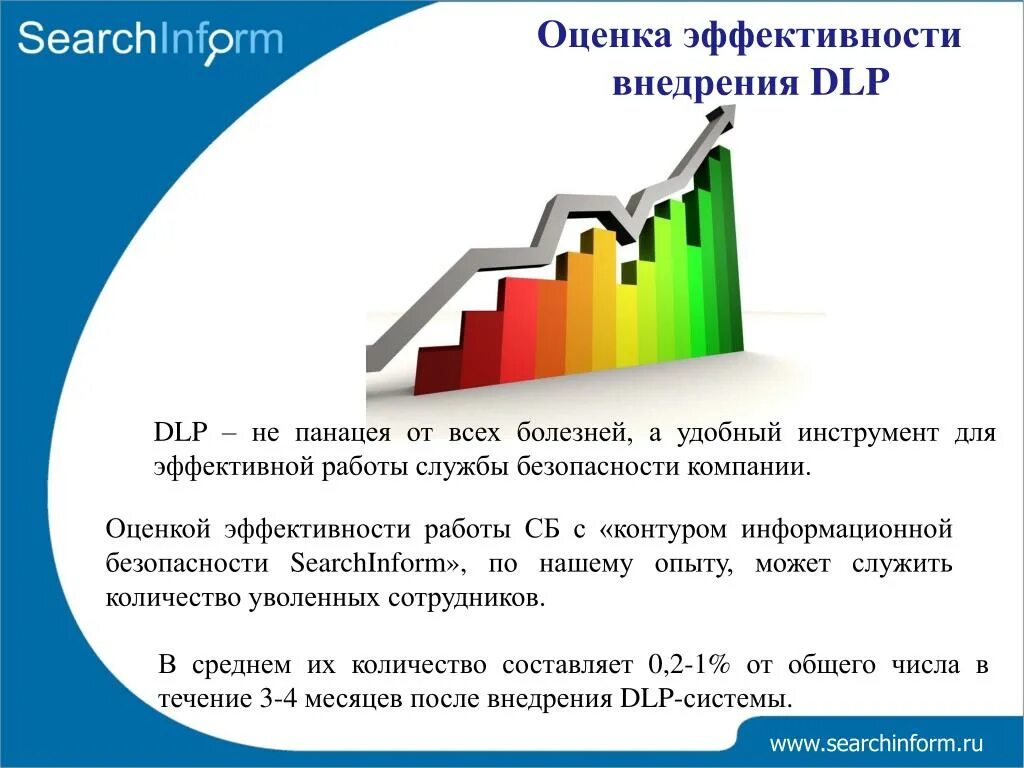 SearchInform

Оценка эффективности внедрения DLP

DLP – не панацея от всех болезней, а удобный инструмент для эффективной работы службы безопасности компании.

Оценкой эффективности работы СБ с «контуром информационной безопасности SearchInform», по нашему опыту, может служить количество уволенных сотрудников.

В среднем их количество составляет 0,2-1% от общего числа в течение 3-4 месяцев после внедрения DLP-системы.

www.searchinform.ru